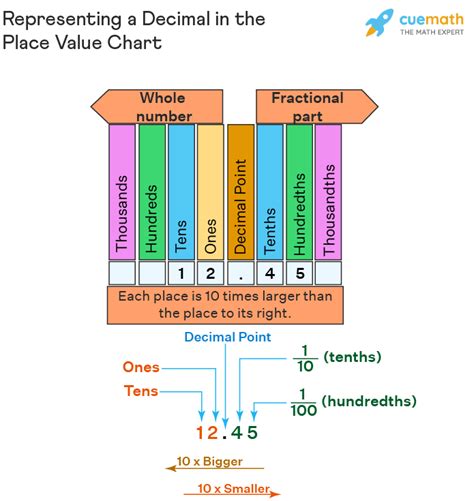 Representing a Decimal in the Place Value Chart

cuemath
THE MATH EXPERT

Whole number

Fractional part

| Thousands | Hundreds | Tens | Ones | Decimal Point | Tenths | Hundredths | Thousandths |
|---|---|---|---|---|---|---|---|
| | | 1 | 2 | . | 4 | 5 | |

Each place is 10 times larger than the place to its right.

Decimal Point

Ones

Tens

$\frac{1}{10}$ (tenths)

$\frac{1}{100}$ (hundredths)

12.45

10 x Bigger

10 x Smaller